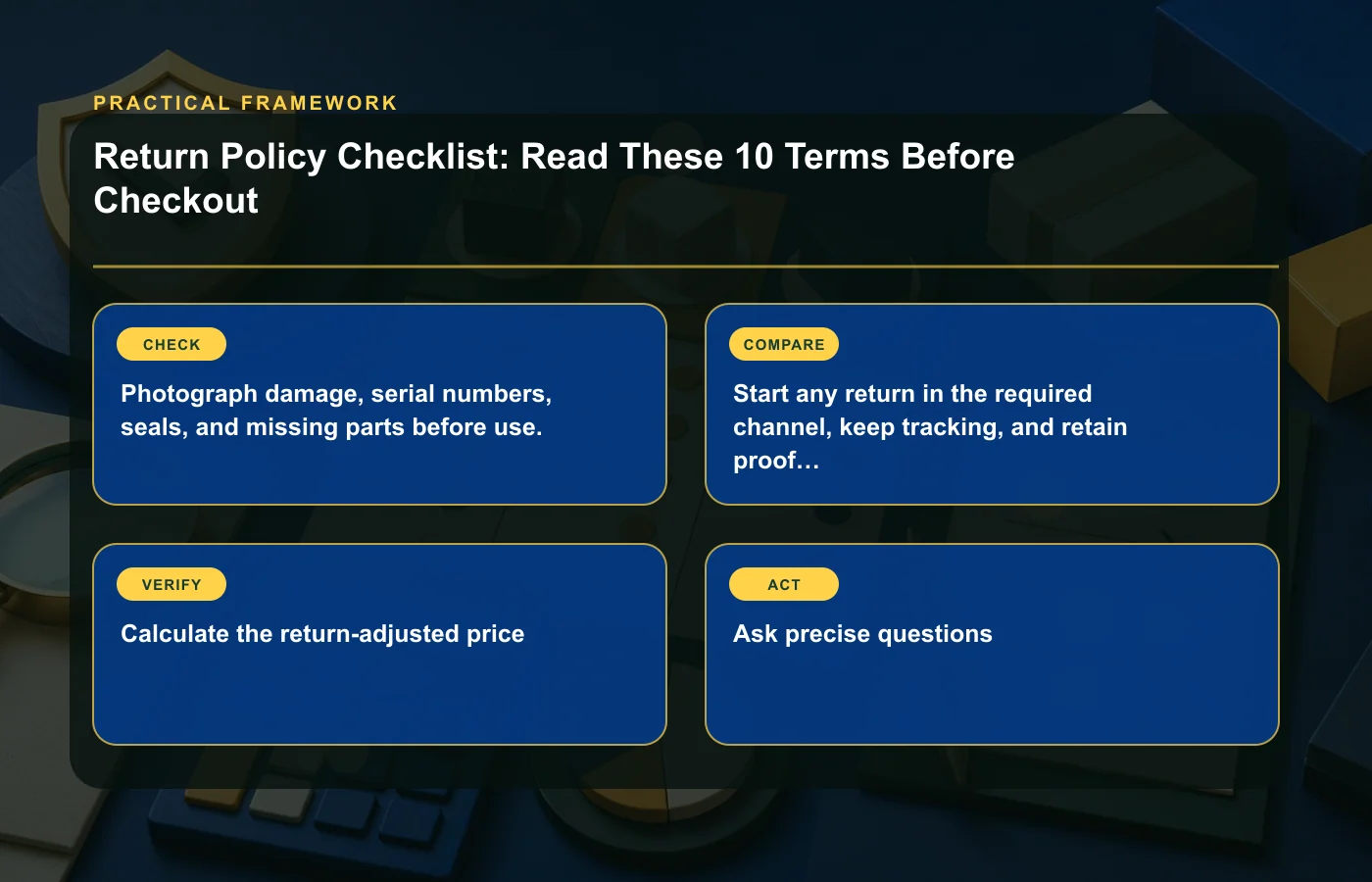 PRACTICAL FRAMEWORK

Return Policy Checklist: Read These 10 Terms Before Checkout

CHECK

Photograph damage, serial numbers, seals, and missing parts before use.

COMPARE

Start any return in the required channel, keep tracking, and retain proof…

VERIFY

Calculate the return-adjusted price

ACT

Ask precise questions